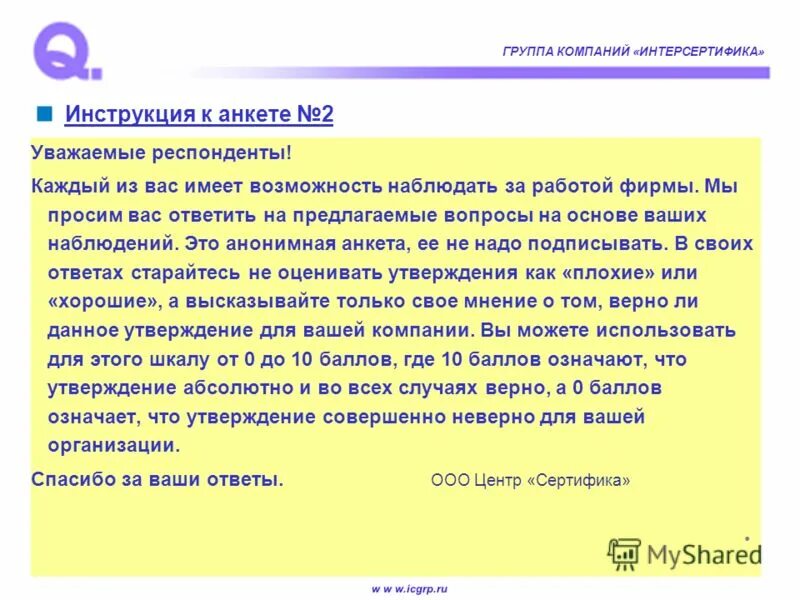 Q.

ГРУППА КОМПАНИЙ «ИНТЕРСЕРТИФИКА»

Инструкция к анкете №2

Уважаемые респонденты!

Каждый из вас имеет возможность наблюдать за работой фирмы. Мы просим вас ответить на предлагаемые вопросы на основе ваших наблюдений. Это анонимная анкета, ее не надо подписывать. В своих ответах старайтесь не оценивать утверждения как «плохие» или «хорошие», а высказывайте только свое мнение о том, верно ли данное утверждение для вашей компании. Вы можете использовать для этого шкалу от 0 до 10 баллов, где 10 баллов означают, что утверждение абсолютно и во всех случаях верно, а 0 баллов означает, что утверждение совершенно неверно для вашей организации.

Спасибо за ваши ответы.

ООО Центр «Сертифика»

MyShared

w w w.icgrp.ru